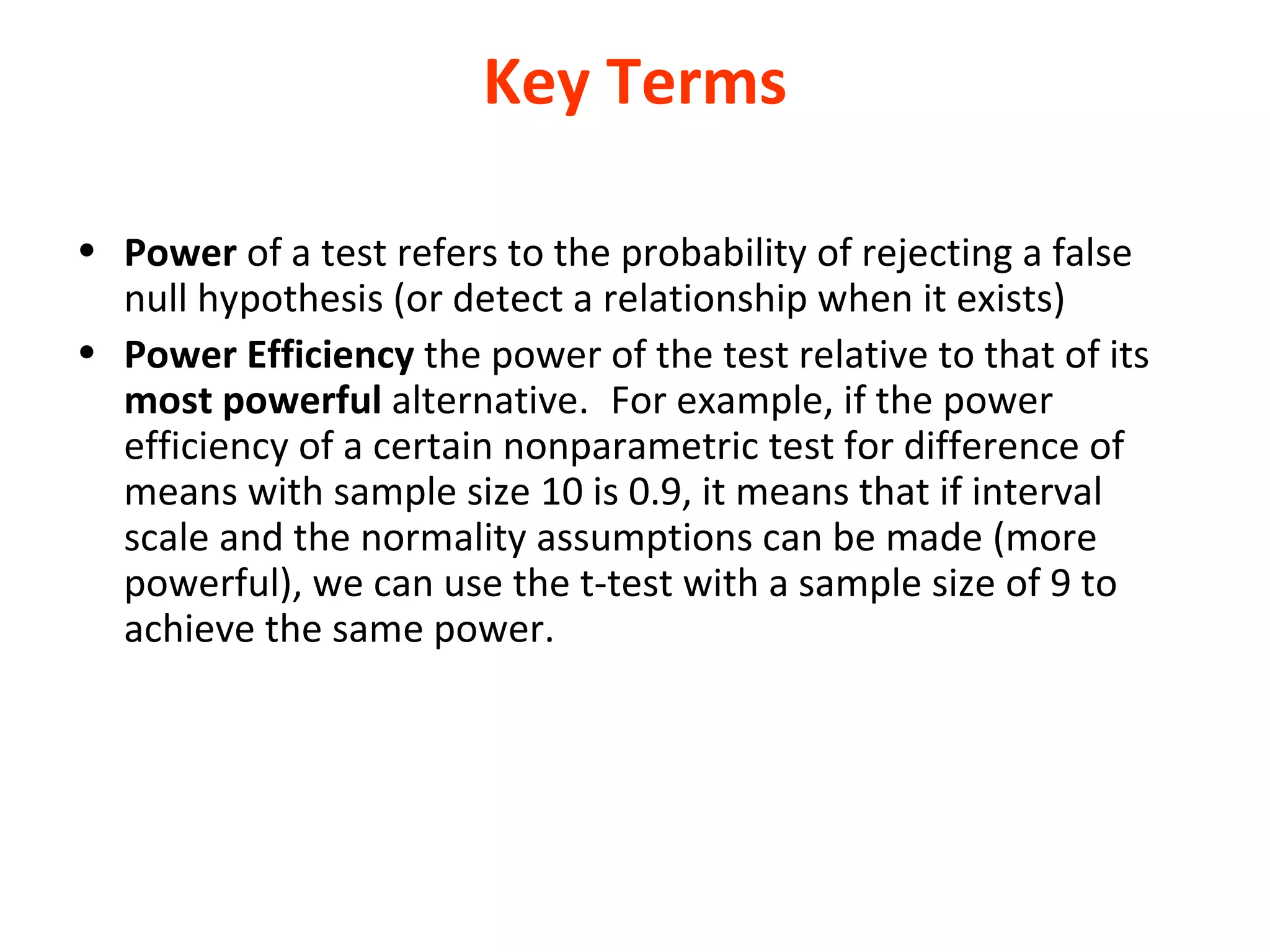 Key Terms

• Power of a test refers to the probability of rejecting a false null hypothesis (or detect a relationship when it exists)
• Power Efficiency the power of the test relative to that of its most powerful alternative.  For example, if the power efficiency of a certain nonparametric test for difference of means with sample size 10 is 0.9, it means that if interval scale and the normality assumptions can be made (more powerful), we can use the t-test with a sample size of 9 to achieve the same power.